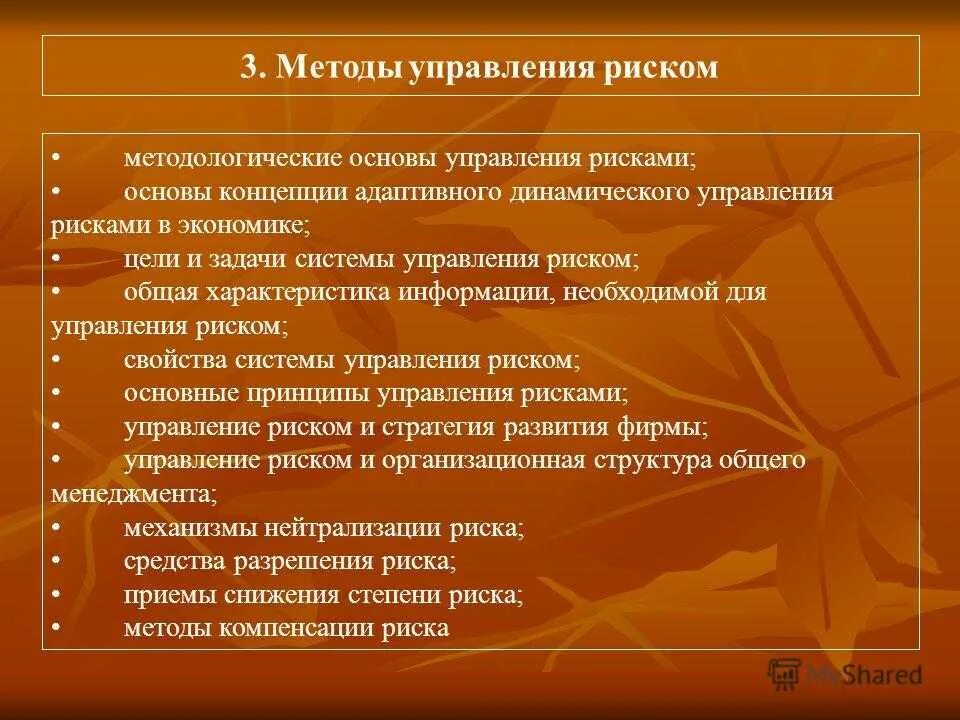 3. Методы управления риском

• методологические основы управления рисками;
• основы концепции адаптивного динамического управления рисками в экономике;
• цели и задачи системы управления риском;
• общая характеристика информации, необходимой для управления риском;
• свойства системы управления риском;
• основные принципы управления рисками;
• управление риском и стратегия развития фирмы;
• управление риском и организационная структура общего менеджмента;
• механизмы нейтрализации риска;
• средства разрешения риска;
• приемы снижения степени риска;
• методы компенсации риска

MyShared